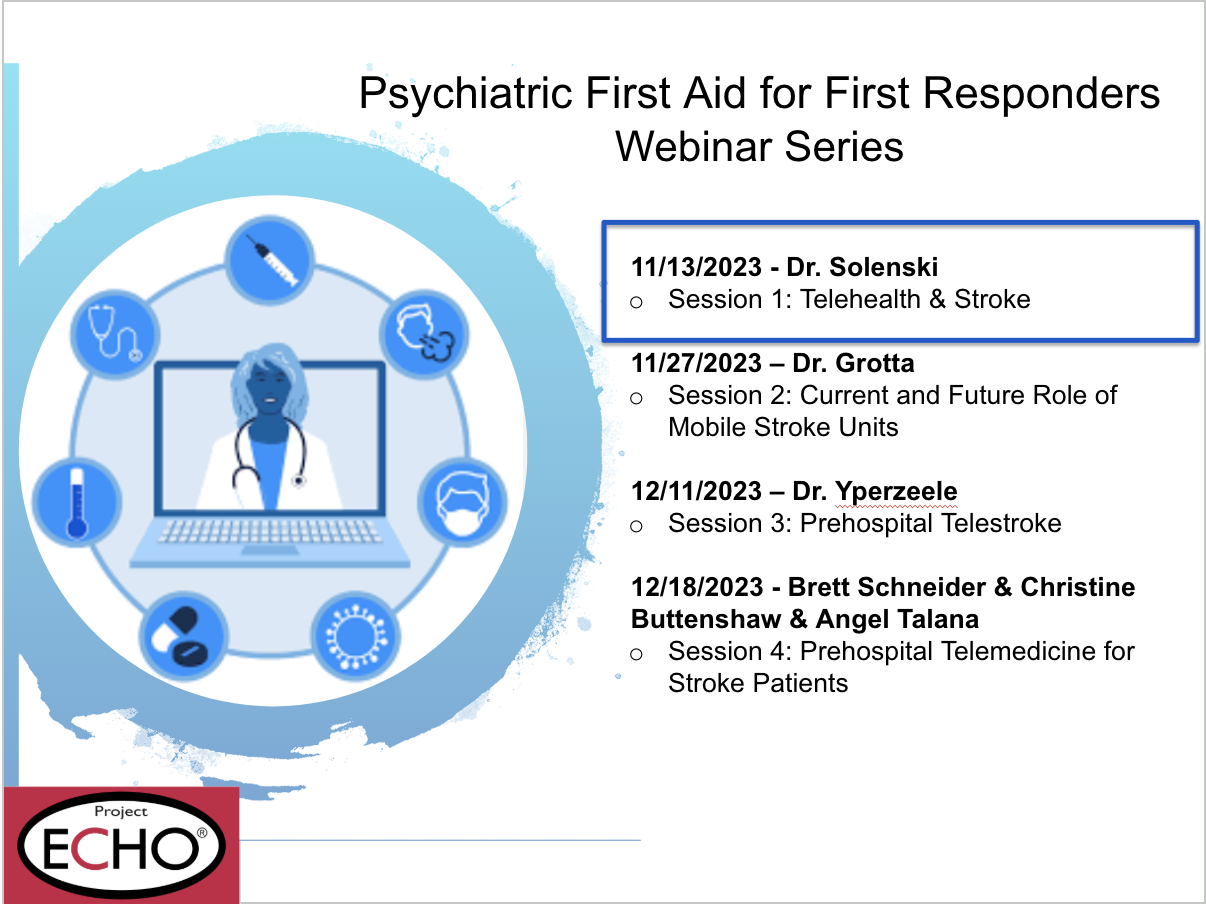 Psychiatric First Aid for First Responders Webinar Series

11/13/2023 - Dr. Solenski
o Session 1: Telehealth & Stroke

11/27/2023 – Dr. Grotta
o Session 2: Current and Future Role of Mobile Stroke Units

12/11/2023 – Dr. Yperzeele
o Session 3: Prehospital Telestroke

12/18/2023 - Brett Schneider & Christine Buttenshaw & Angel Talana
o Session 4: Prehospital Telemedicine for Stroke Patients

Project
ECHO®